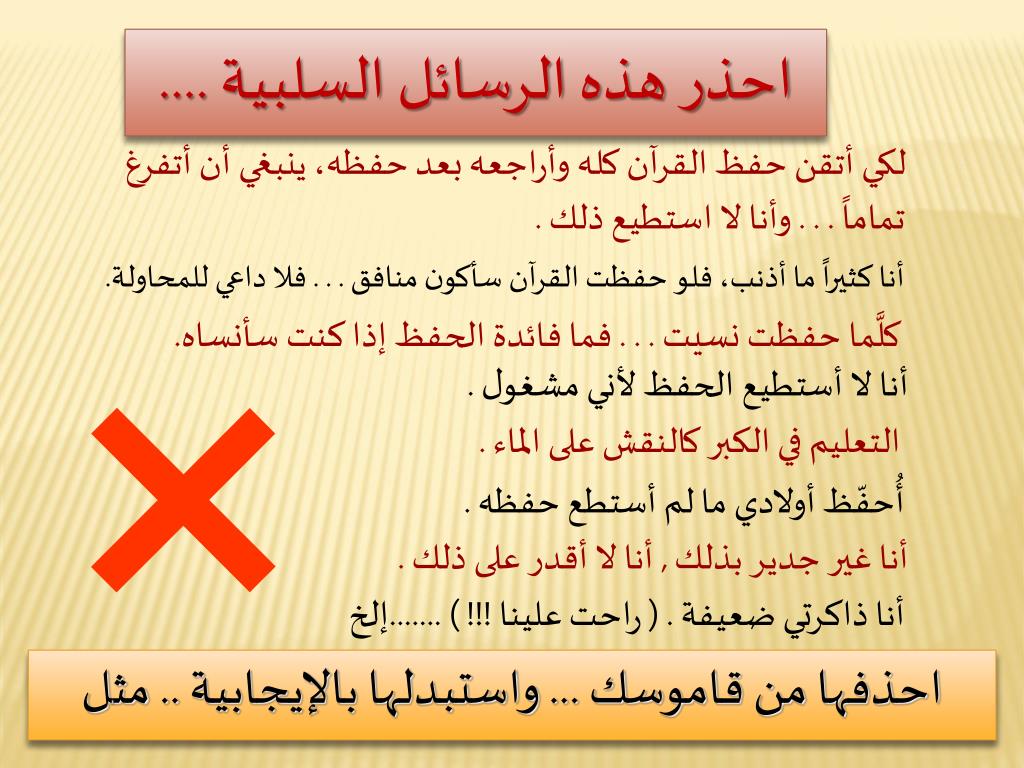 احذر هذه الرسائل السلبية ....

لكي أتقن حفظ القرآن كله وأراجعه بعد حفظه، ينبغي أن أتفرغ تماماً . . . وأنا لا استطيع ذلك .

أنا كثيراً ما أذنب، فلو حفظت القرآن سأكون منافق . . . فلا داعي للمحاولة.

كلَّما حفظت نسيت . . . فما فائدة الحفظ إذا كنت سأنساه.

أنا لا أستطيع الحفظ لأني مشغول .

التعليم في الكبر كالنقش على الماء .

أُحفّظ أولادي ما لم أستطع حفظه .

أنا غير جدير بذلك , أنا لا أقدر على ذلك .

أنا ذاكرتي ضعيفة . ( راحت علينا !!! ) .......إلخ

احذفها من قاموسك ... واستبدلها بالإيجابية .. مثل